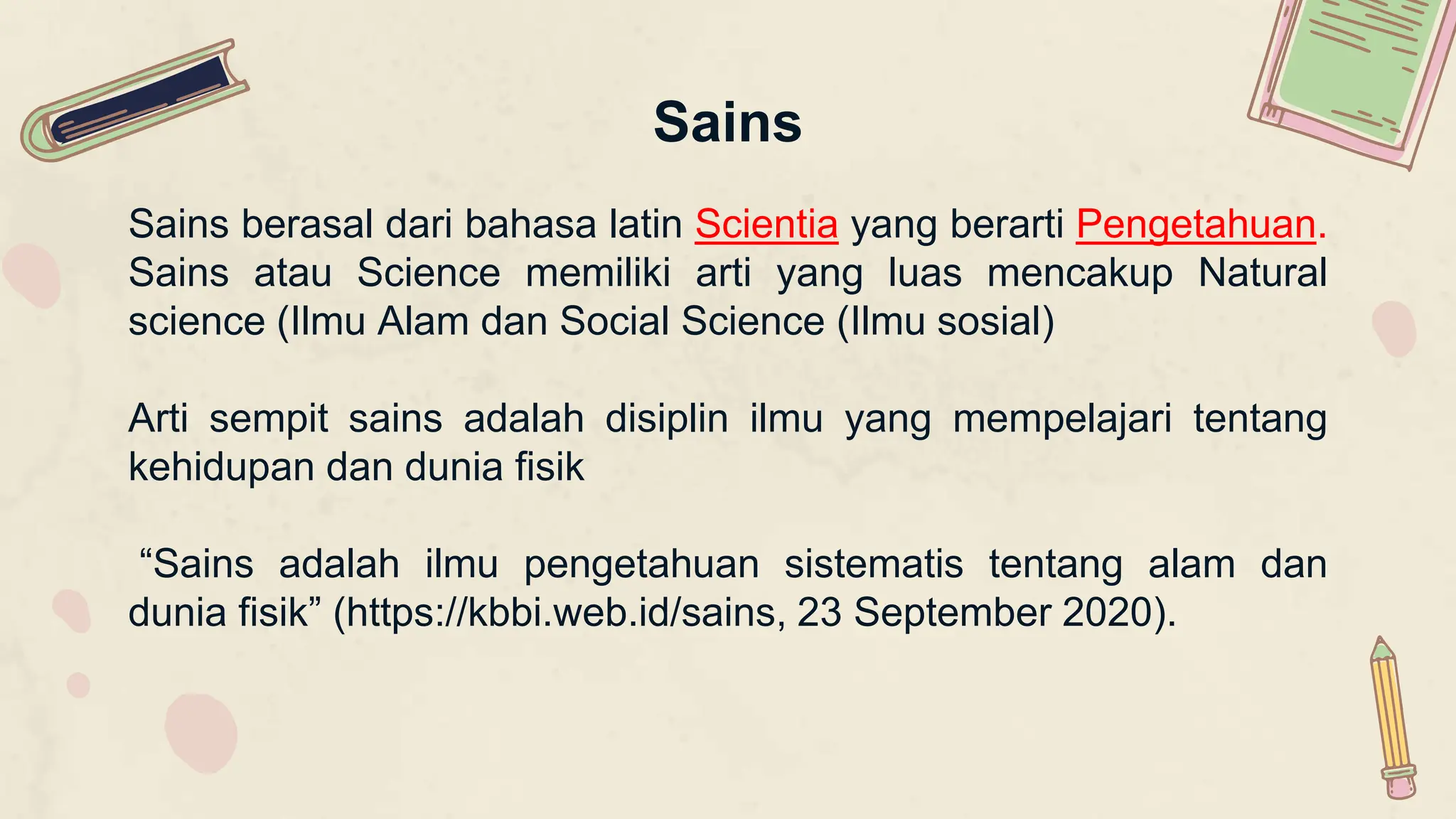 Sains

Sains berasal dari bahasa latin Scientia yang berarti Pengetahuan. Sains atau Science memiliki arti yang luas mencakup Natural science (Ilmu Alam dan Social Science (Ilmu sosial)

Arti sempit sains adalah disiplin ilmu yang mempelajari tentang kehidupan dan dunia fisik

“Sains adalah ilmu pengetahuan sistematis tentang alam dan dunia fisik” (https://kbbi.web.id/sains, 23 September 2020).